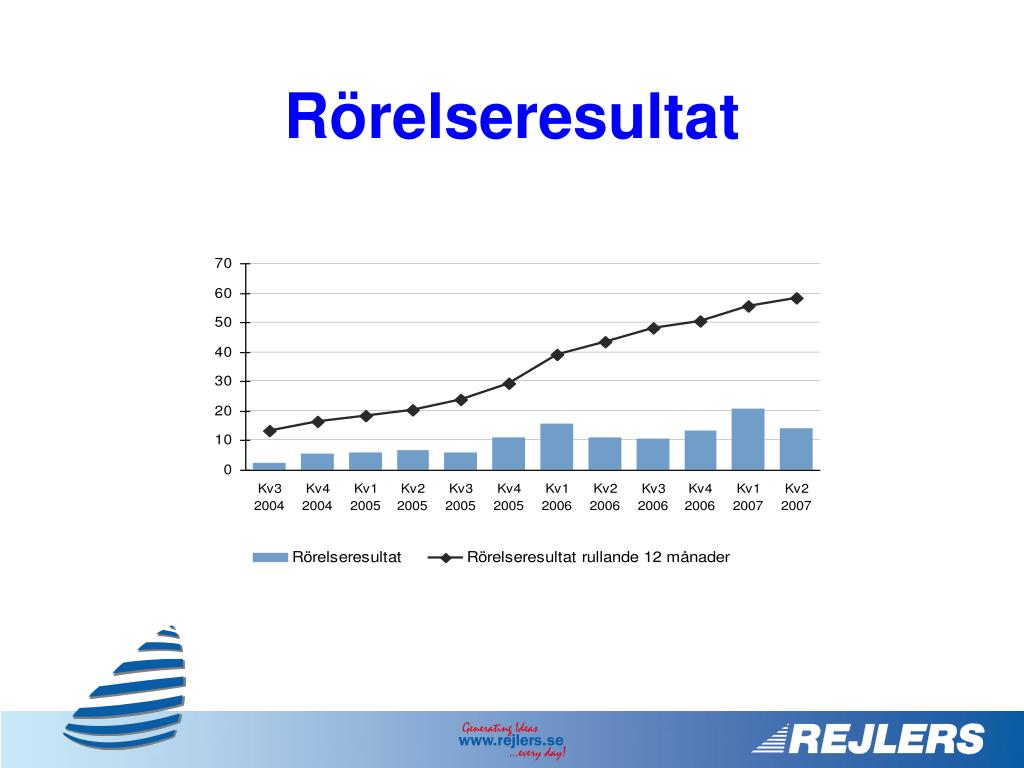 Rörelseresultat

70
60
50
40
30
20
10
0

Kv3 2004
Kv4 2004
Kv1 2005
Kv2 2005
Kv3 2005
Kv4 2005
Kv1 2006
Kv2 2006
Kv3 2006
Kv4 2006
Kv1 2007
Kv2 2007

Rörelseresultat
Rörelseresultat rullande 12 månader

Generating Ideas
www.rejlers.se
...every day!

REJLERS